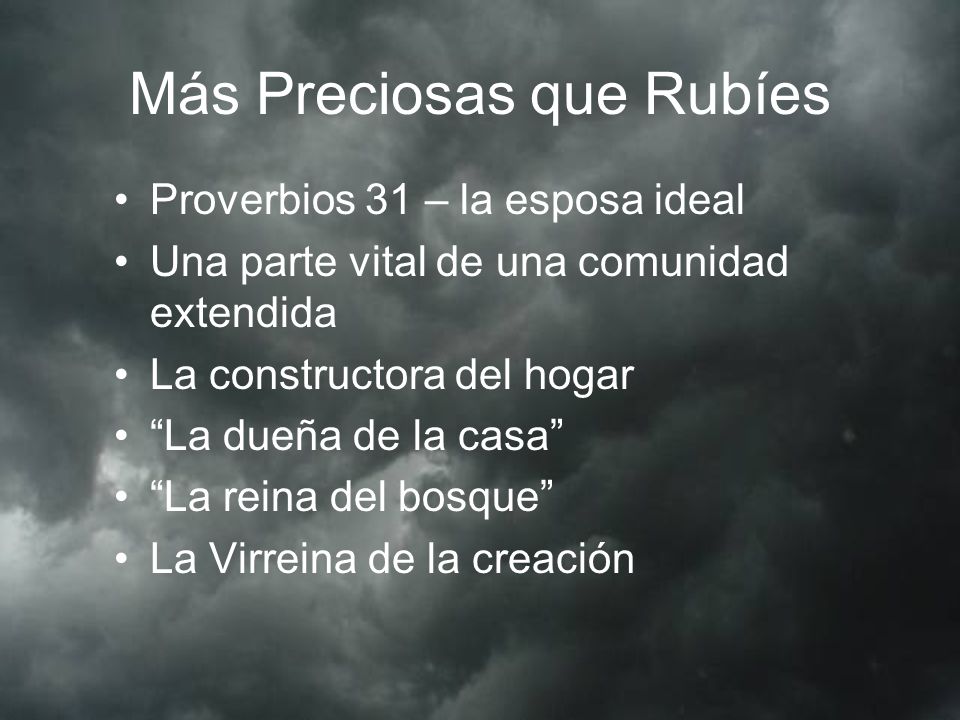 Más Preciosas que Rubíes

• Proverbios 31 – la esposa ideal
• Una parte vital de una comunidad extendida
• La constructora del hogar
• “La dueña de la casa”
• “La reina del bosque”
• La Virreina de la creación